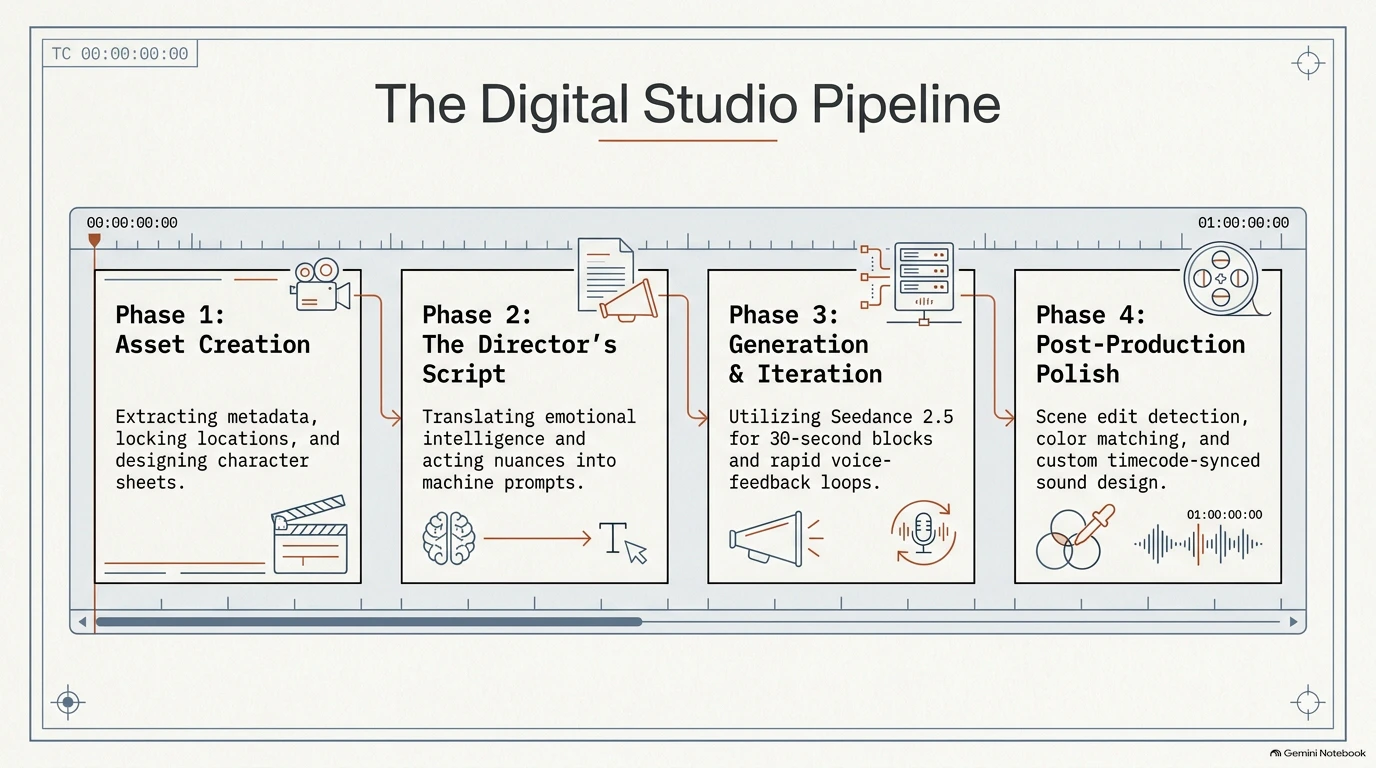 TC 00:00:00:00

The Digital Studio Pipeline

00:00:00:00

01:00:00:00

Phase 1:
Asset Creation

Extracting metadata, locking locations, and designing character sheets.

Phase 2:
The Director's Script

Translating emotional intelligence and acting nuances into machine prompts.

Phase 3:
Generation & Iteration

Utilizing Seedance 2.5 for 30-second blocks and rapid voice-feedback loops.

Phase 4:
Post-Production Polish

Scene edit detection, color matching, and custom timecode-synced sound design.

01:00:00:00

Gemini Notebook